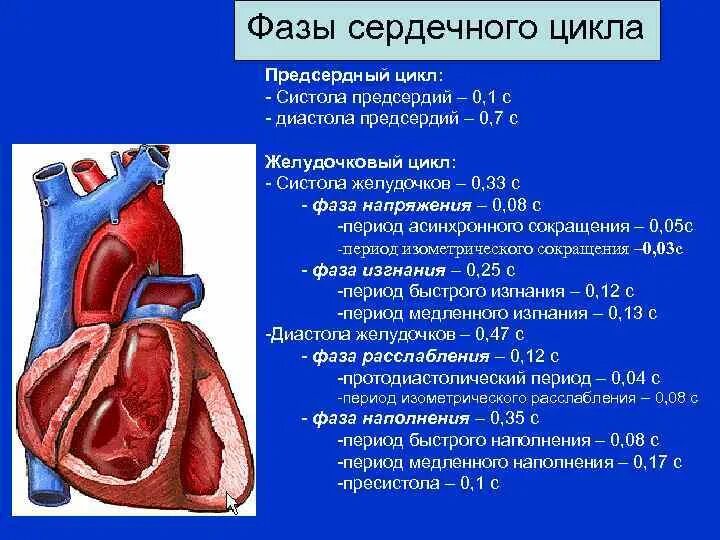 Фазы сердечного цикла

Предсердный цикл:
- Систола предсердий – 0,1 с
- диастола предсердий – 0,7 с

Желудочковый цикл:
- Систола желудочков – 0,33 с
- фаза напряжения – 0,08 с
-период асинхронного сокращения – 0,05с
-период изометрического сокращения –0,03с
- фаза изгнания – 0,25 с
-период быстрого изгнания – 0,12 с
-период медленного изгнания – 0,13 с
-Диастола желудочков – 0,47 с
- фаза расслабления – 0,12 с
-протодиастолический период – 0,04 с
-период изометрического расслабления – 0,08 с
- фаза наполнения – 0,35 с
-период быстрого наполнения – 0,08 с
-период медленного наполнения – 0,17 с
-пресистола – 0,1 с